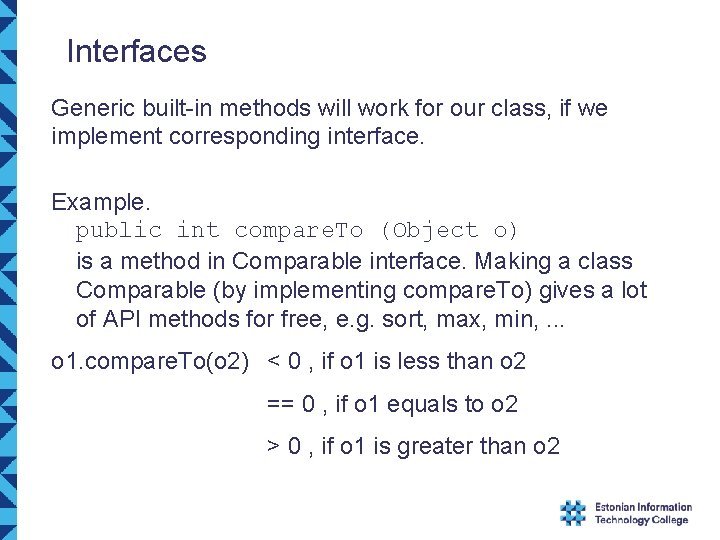 Interfaces

Generic built-in methods will work for our class, if we implement corresponding interface.

Example.
public int compareTo (Object o)
is a method in Comparable interface. Making a class Comparable (by implementing compareTo) gives a lot of API methods for free, e.g. sort, max, min, ...

o1.compareTo(o2) < 0 , if o1 is less than o2

== 0 , if o1 equals to o2

> 0 , if o1 is greater than o2

Estonian Information Technology College